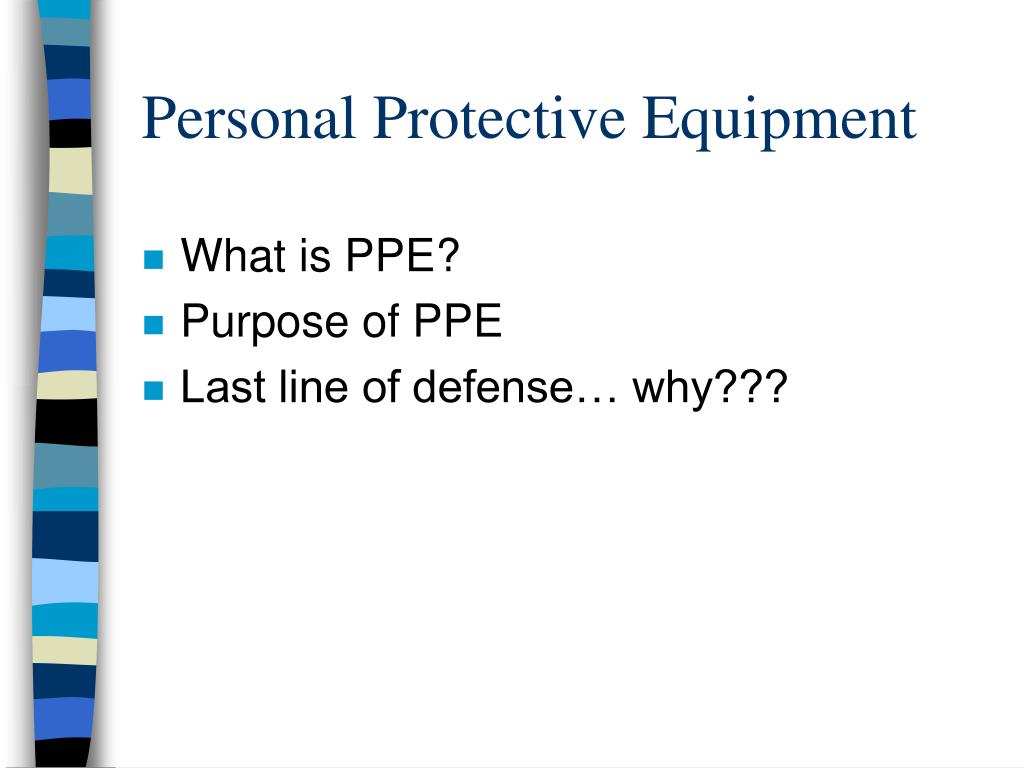 Personal Protective Equipment

- What is PPE?
- Purpose of PPE
- Last line of defense… why???